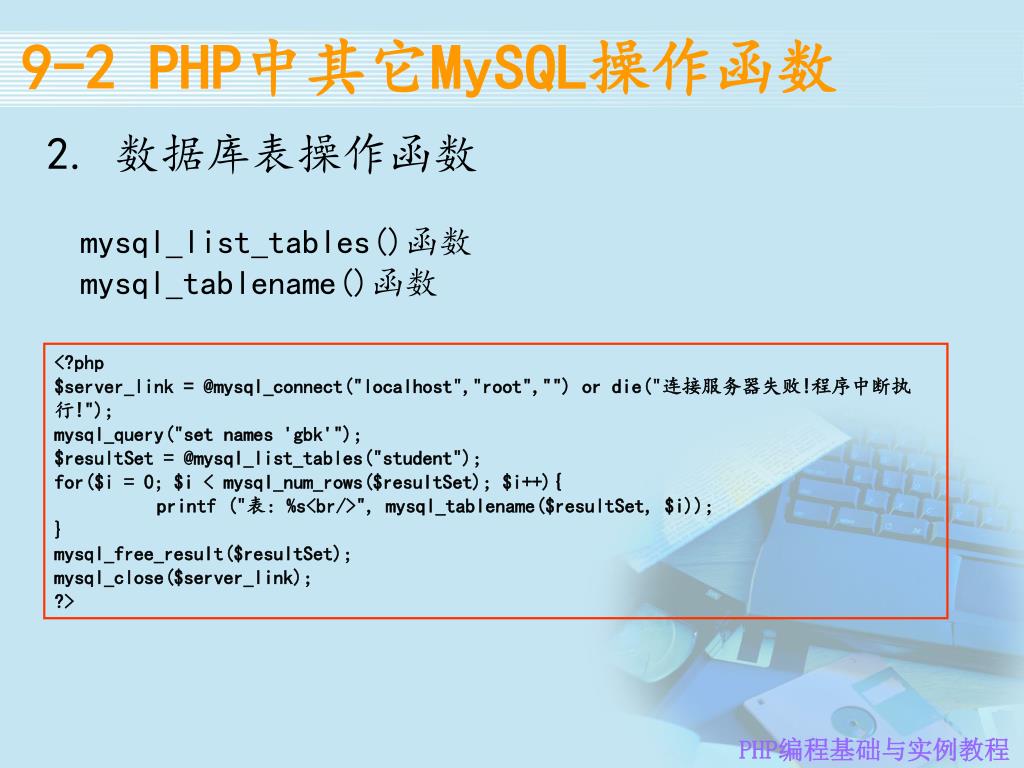 9-2 PHP中其它MySQL操作函数

2. 数据库表操作函数

mysql_list_tables()函数
mysql_tablename()函数

<?php
$server_link = @mysql_connect("localhost","root","") or die("连接服务器失败!程序中断执行!");
mysql_query("set names 'gbk'");
$resultSet = @mysql_list_tables("student");
for($i = 0; $i < mysql_num_rows($resultSet); $i++){
printf ("表: %s<br/>", mysql_tablename($resultSet, $i));
}
mysql_free_result($resultSet);
mysql_close($server_link);
?>

PHP编程基础与实例教程